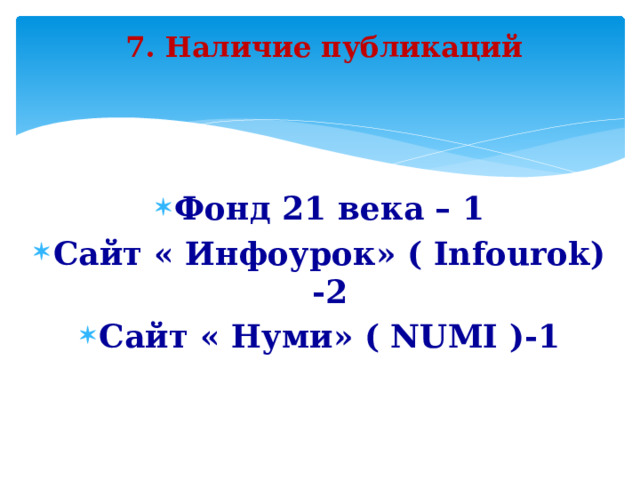 7. Наличие публикаций

Фонд 21 века – 1
Сайт « Инфоурок» ( Infourok) -2
Сайт « Нуми» ( NUMI )-1